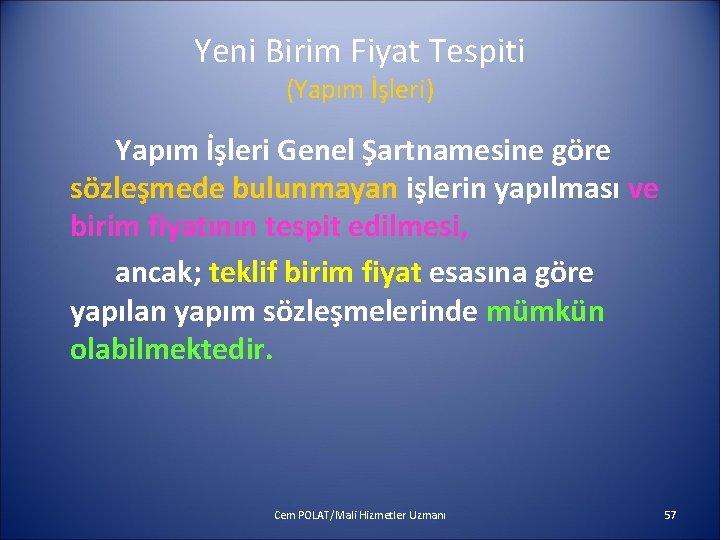 Yeni Birim Fiyat Tespiti
(Yapım İşleri)

Yapım İşleri Genel Şartnamesine göre sözleşmede bulunmayan işlerin yapılması ve birim fiyatının tespit edilmesi,

ancak; teklif birim fiyat esasına göre yapılan yapım sözleşmelerinde mümkün olabilmektedir.

Cem POLAT/Mali Hizmetler Uzmanı

57